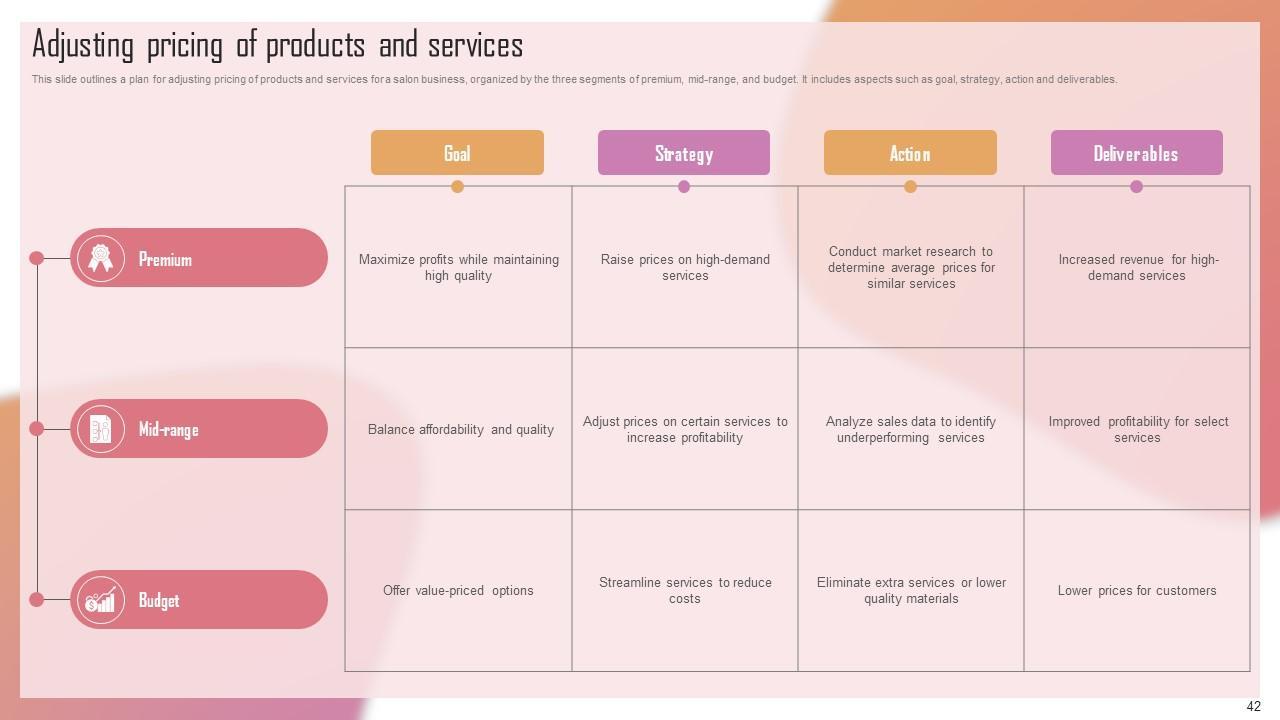 Adjusting pricing of products and services

This slide outlines a plan for adjusting pricing of products and services for a salon business, organized by the three segments of premium, mid-range, and budget. It includes aspects such as goal, strategy, action and deliverables.

| | Goal | Strategy | Action | Deliverables |
|---|---|---|---|---|
| Premium | Maximize profits while maintaining high quality | Raise prices on high-demand services | Conduct market research to determine average prices for similar services | Increased revenue for high-demand services |
| Mid-range | Balance affordability and quality | Adjust prices on certain services to increase profitability | Analyze sales data to identify underperforming services | Improved profitability for select services |
| Budget | Offer value-priced options | Streamline services to reduce costs | Eliminate extra services or lower quality materials | Lower prices for customers |

42